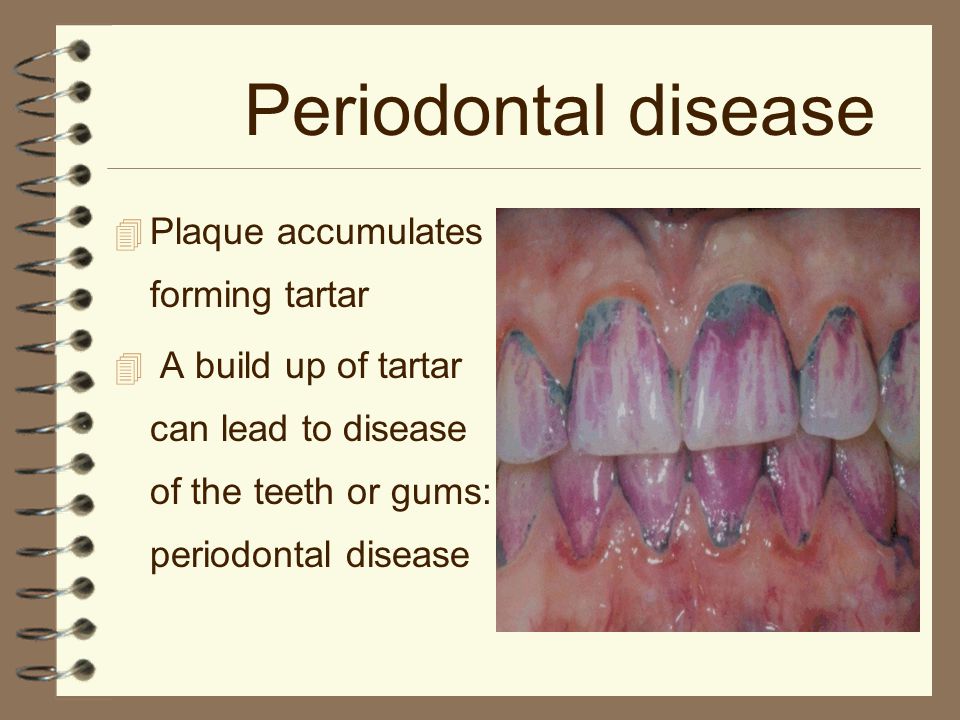 Periodontal disease

Plaque accumulates forming tartar

A build up of tartar can lead to disease of the teeth or gums: periodontal disease